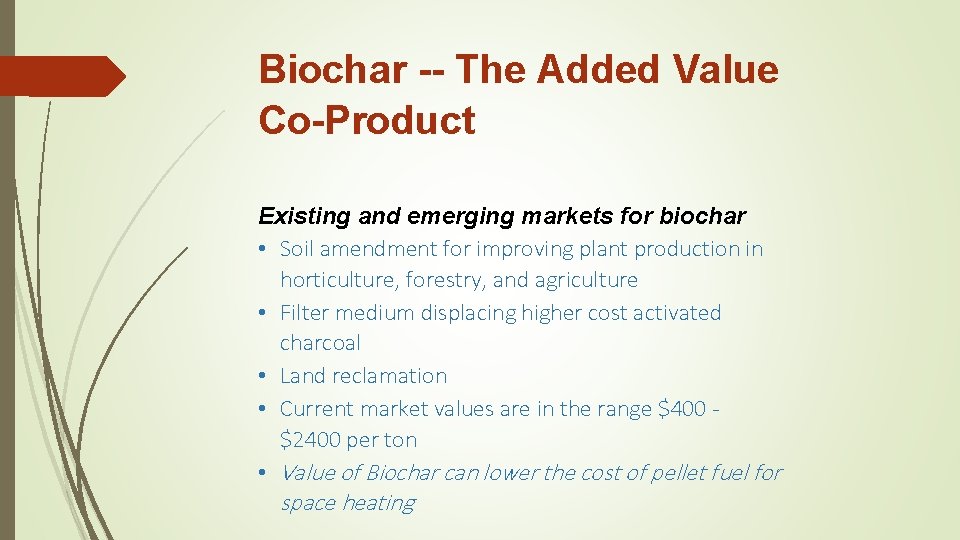 Biochar -- The Added Value Co-Product

Existing and emerging markets for biochar

• Soil amendment for improving plant production in horticulture, forestry, and agriculture
• Filter medium displacing higher cost activated charcoal
• Land reclamation
• Current market values are in the range \$400 - \$2400 per ton
• Value of Biochar can lower the cost of pellet fuel for space heating